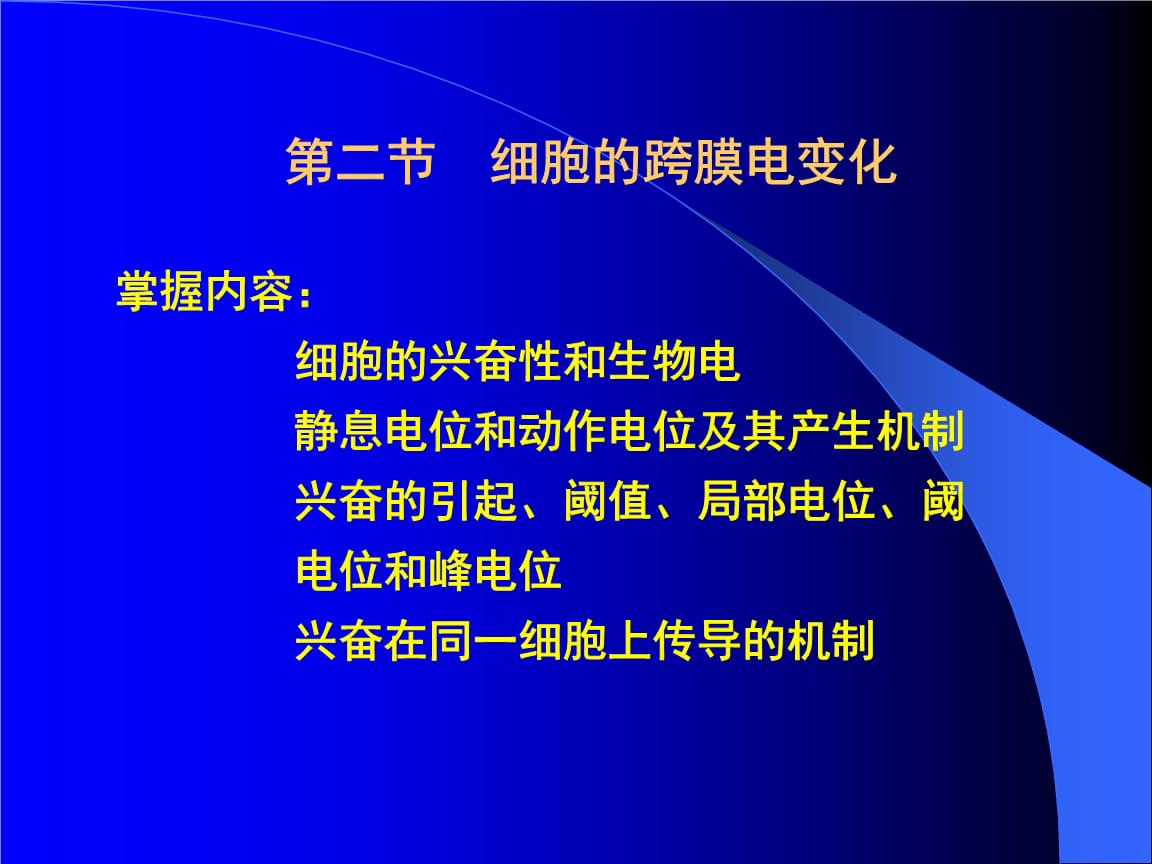 第二节　细胞的跨膜电变化

掌握内容：

细胞的兴奋性和生物电

静息电位和动作电位及其产生机制

兴奋的引起、阈值、局部电位、阈电位和峰电位

兴奋在同一细胞上传导的机制